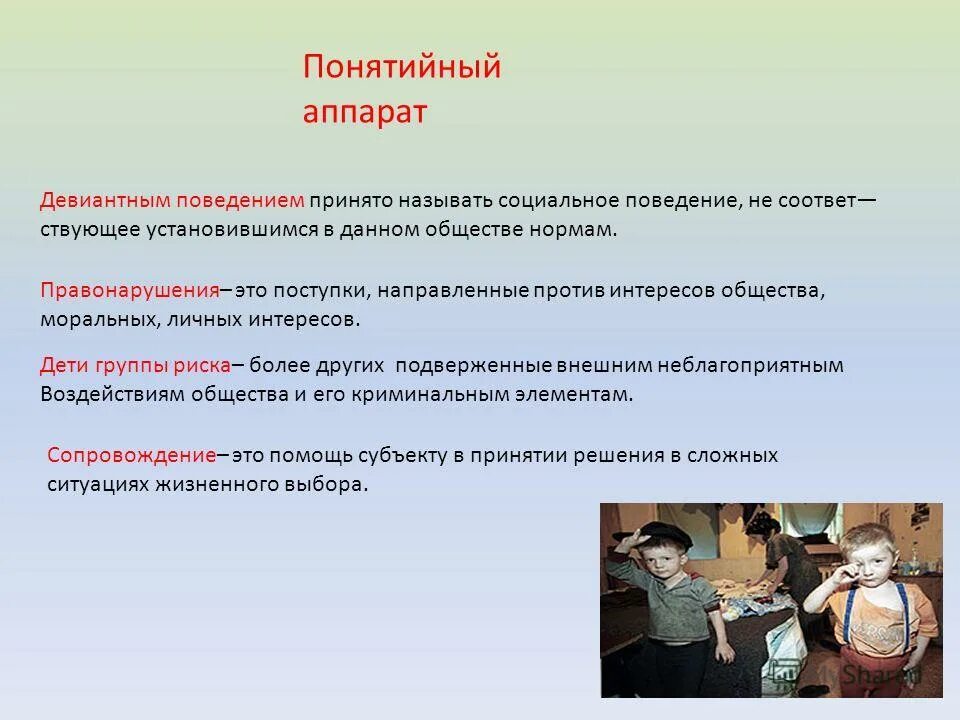 Понятийный аппарат

Девиантным поведением принято называть социальное поведение, не соответ— ствующее установившимся в данном обществе нормам.

Правонарушения– это поступки, направленные против интересов общества, моральных, личных интересов.

Дети группы риска– более других подверженные внешним неблагоприятным Воздействиям общества и его криминальным элементам.

Сопровождение– это помощь субъекту в принятии решения в сложных ситуациях жизненного выбора.

MyShared